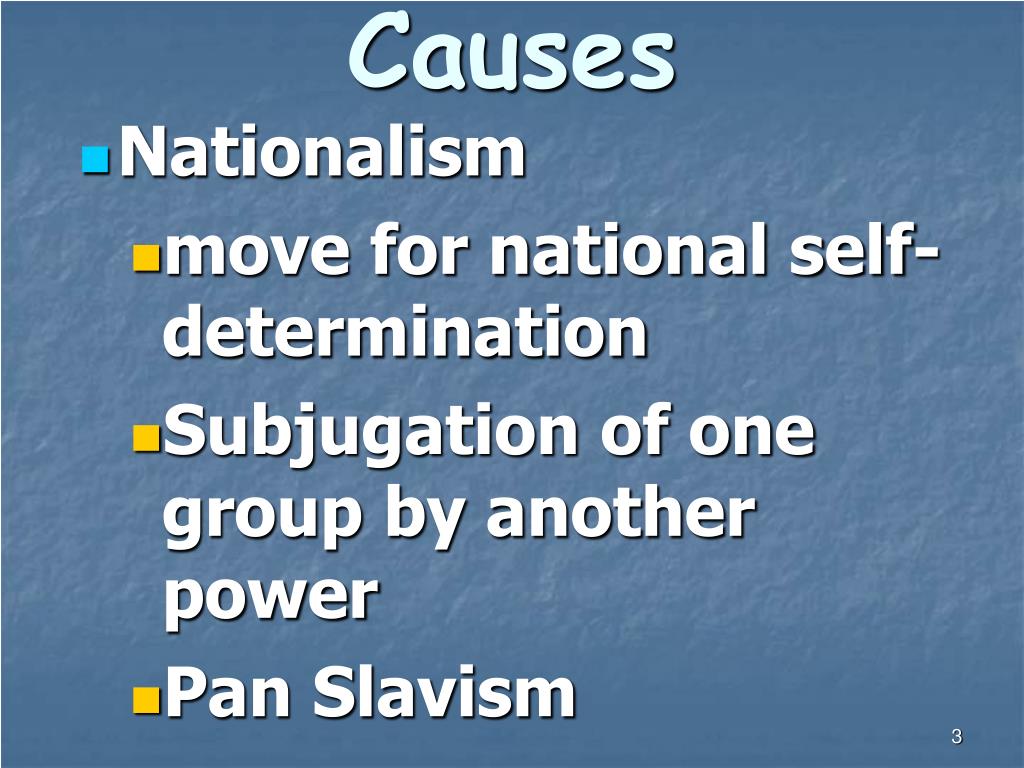 Causes

Nationalism

move for national self-determination

Subjugation of one group by another power

Pan Slavism

3